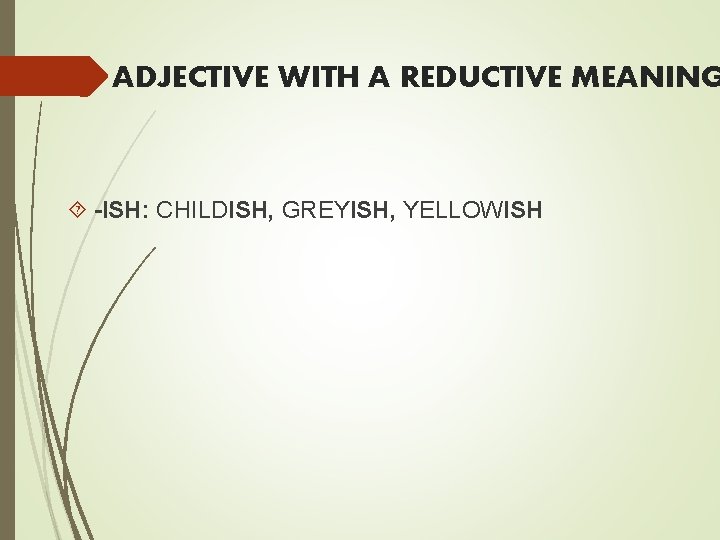 ADJECTIVE WITH A REDUCTIVE MEANING

-ISH: CHILDISH, GREYISH, YELLOWISH